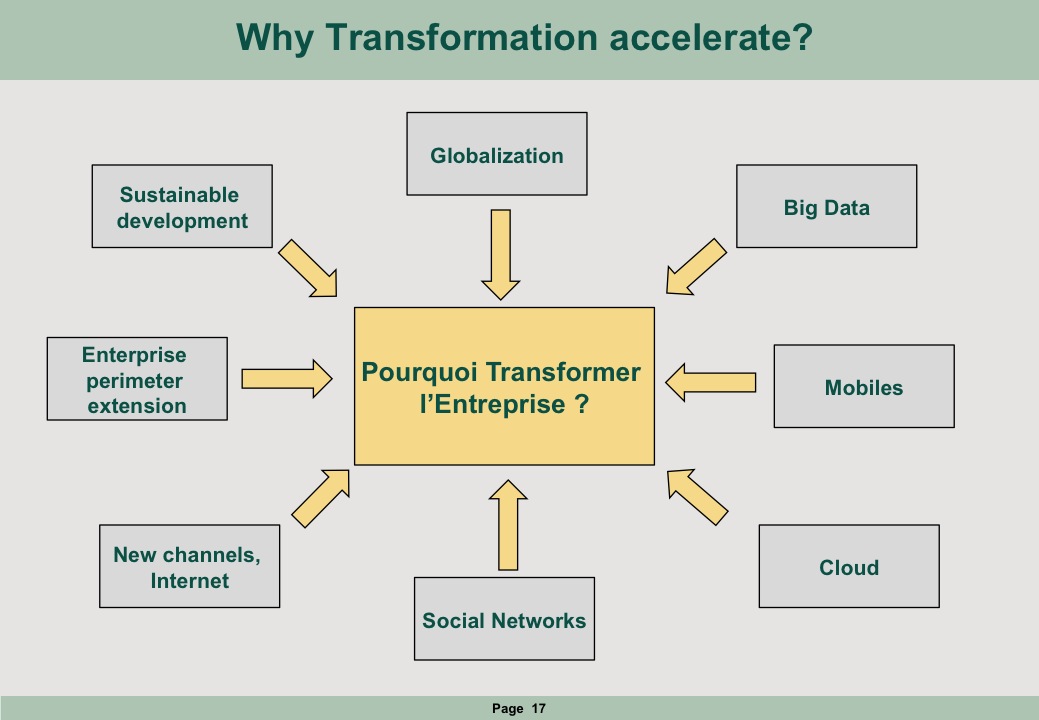 Why Transformation accelerate?

Globalization

Sustainable development

Big Data

Enterprise perimeter extension

Pourquoi Transformer l'Entreprise ?

Mobiles

New channels, Internet

Social Networks

Cloud

Page 17